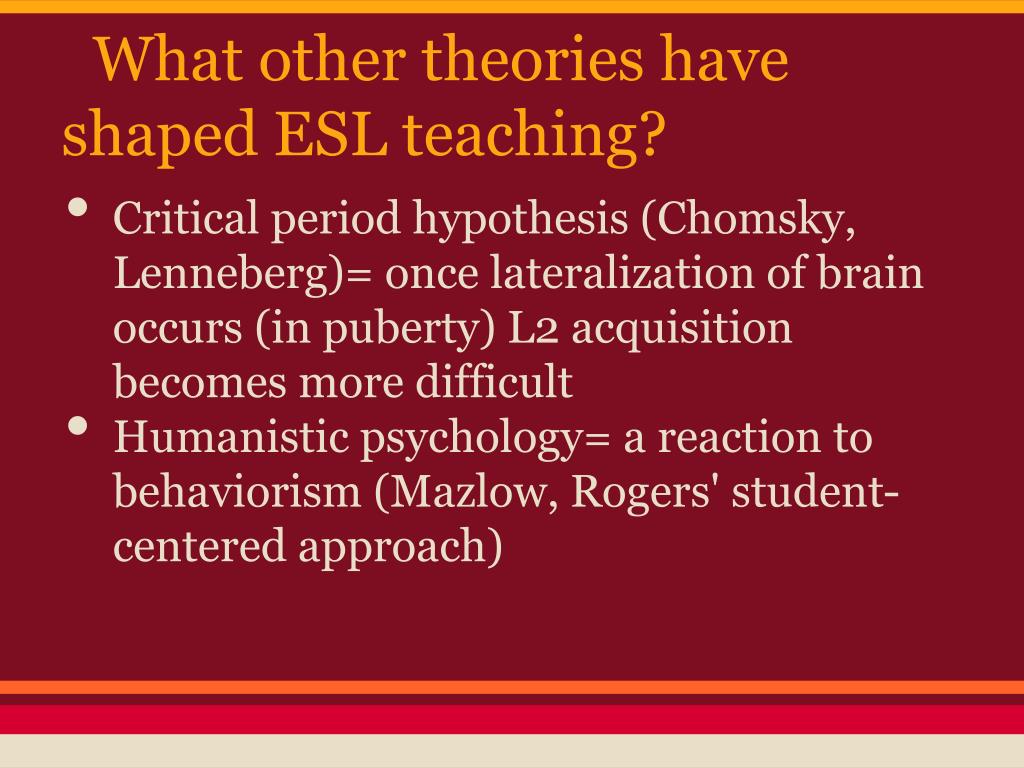 What other theories have shaped ESL teaching?

• Critical period hypothesis (Chomsky, Lenneberg)= once lateralization of brain occurs (in puberty) L2 acquisition becomes more difficult
• Humanistic psychology= a reaction to behaviorism (Mazlow, Rogers' student-centered approach)